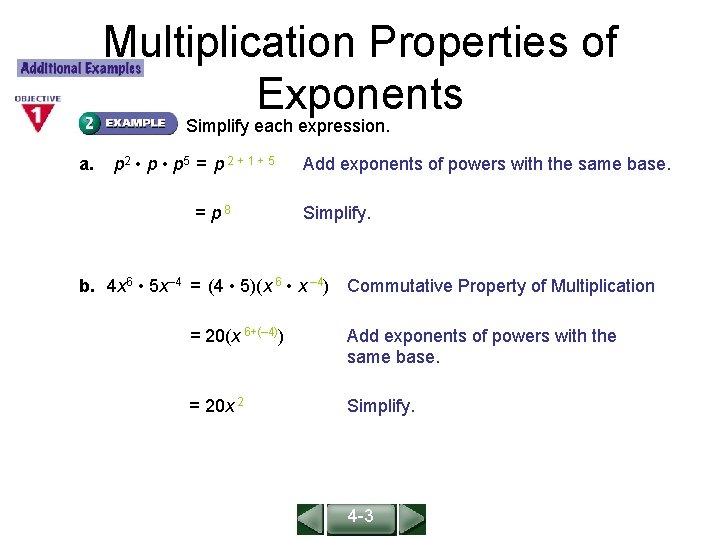 Multiplication Properties of Exponents

Additional Examples

OBJECTIVE 1

2 EXAMPLE Simplify each expression.

a. $p^2 \cdot p \cdot p^5 = p^{2+1+5}$ Add exponents of powers with the same base.

$= p^8$ Simplify.

b. $4x^6 \cdot 5x^{-4} = (4 \cdot 5)(x^6 \cdot x^{-4})$ Commutative Property of Multiplication

$= 20(x^{6+(-4)})$ Add exponents of powers with the same base.

$= 20x^2$ Simplify.

4-3